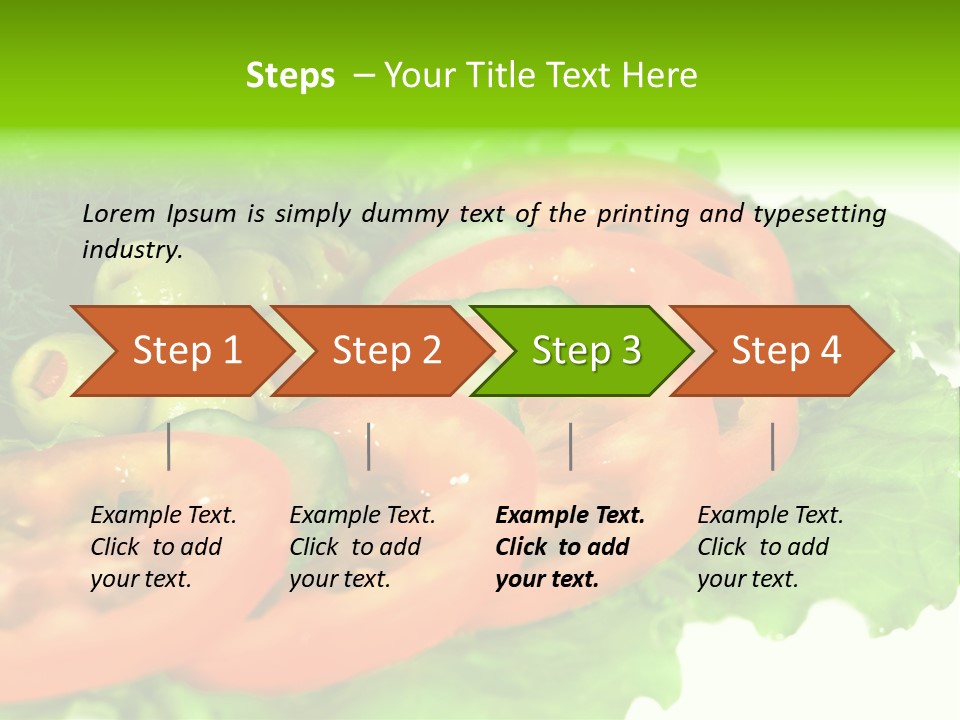 Steps – Your Title Text Here

Lorem Ipsum is simply dummy text of the printing and typesetting industry.

Step 1

Step 2

Step 3

Step 4

Example Text. Click to add your text.

Example Text. Click to add your text.

Example Text. Click to add your text.

Example Text. Click to add your text.